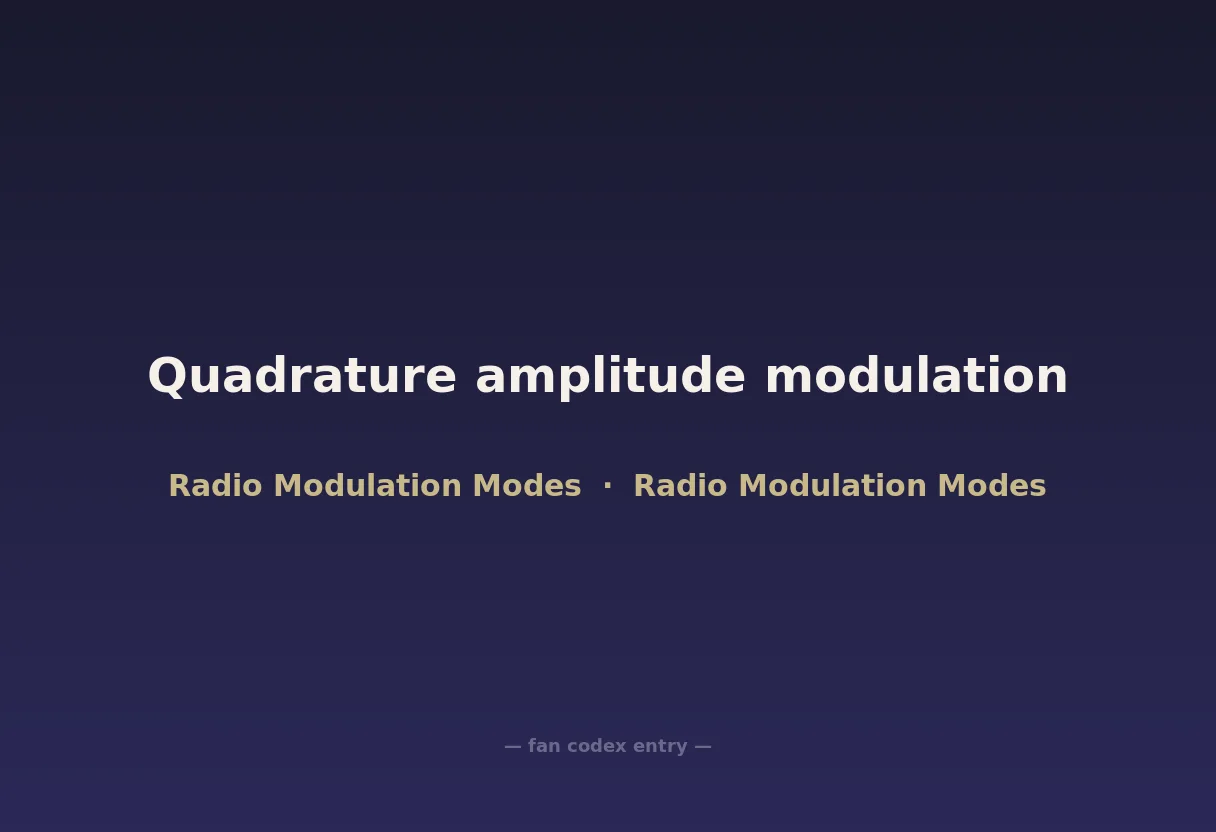 Quadrature amplitude modulation

Radio Modulation Modes · Radio Modulation Modes

— fan codex entry —